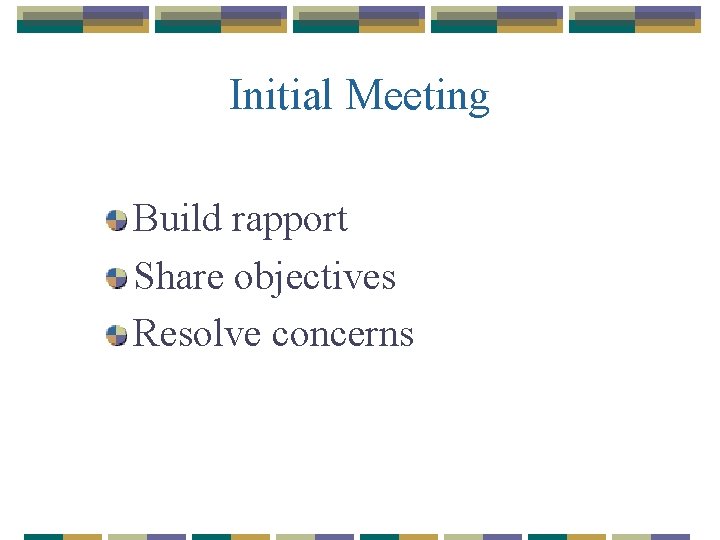 Initial Meeting

Build rapport

Share objectives

Resolve concerns